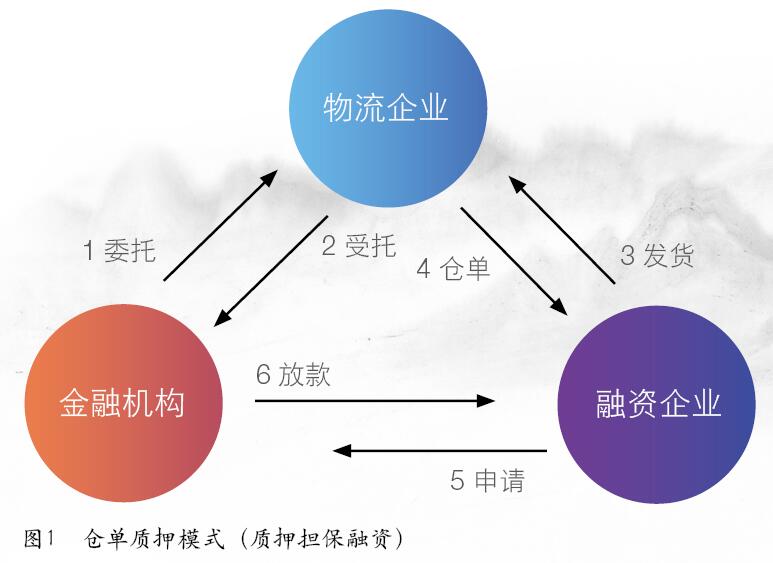 物流企业

1 委托

2 受托

4 仓单

3 发货

金融机构

6 放款

融资企业

5 申请

图1　仓单质押模式（质押担保融资）